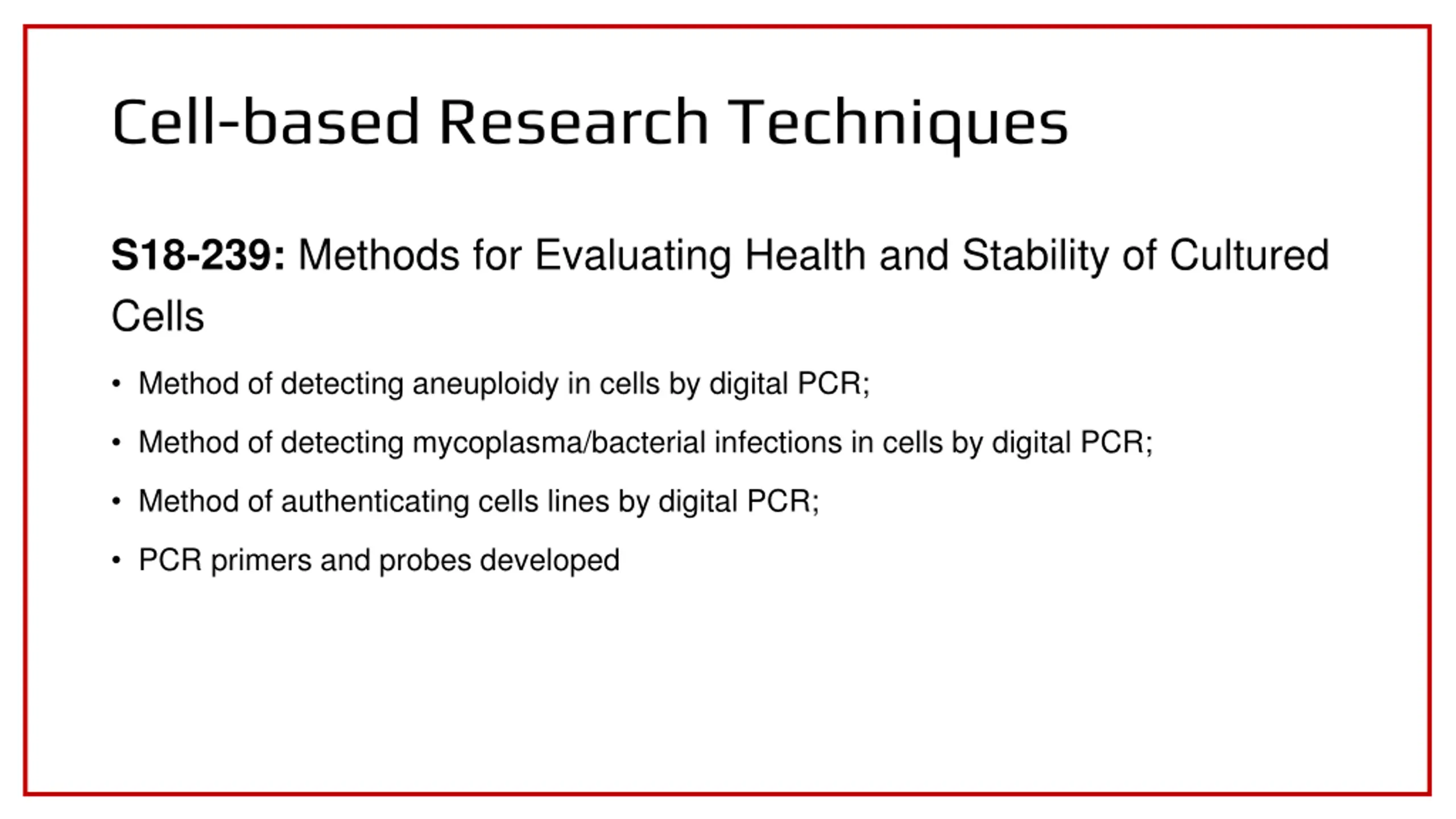 Cell-based Research Techniques

S18-239: Methods for Evaluating Health and Stability of Cultured Cells

• Method of detecting aneuploidy in cells by digital PCR;
• Method of detecting mycoplasma/bacterial infections in cells by digital PCR;
• Method of authenticating cells lines by digital PCR;
• PCR primers and probes developed